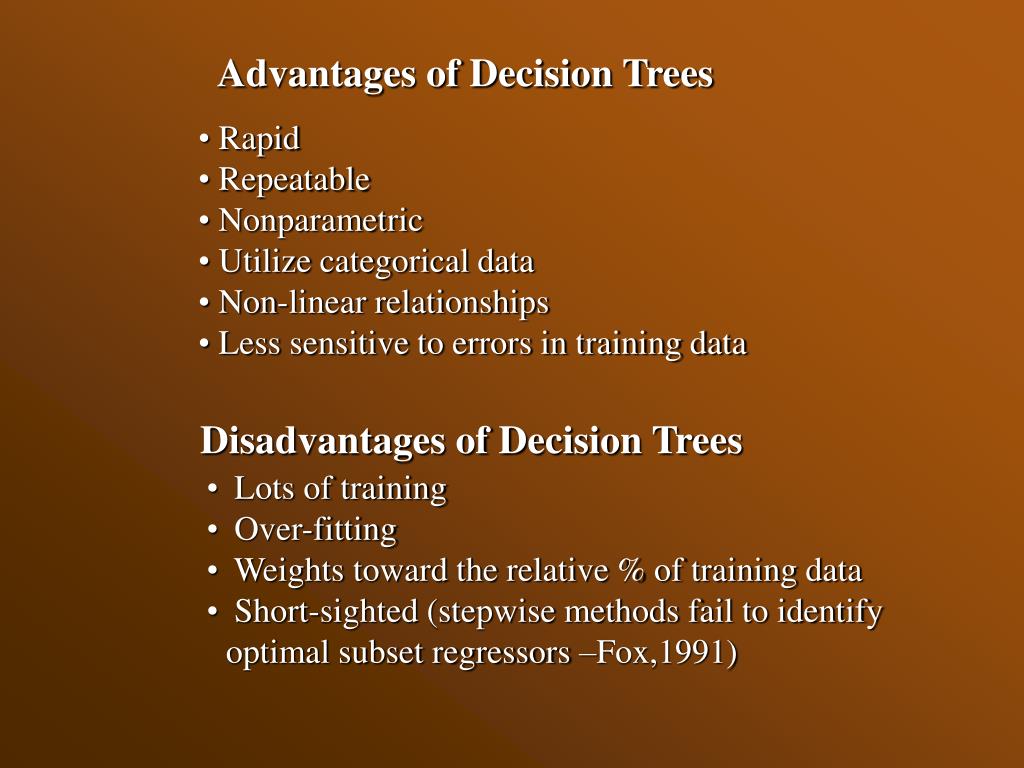 Advantages of Decision Trees

• Rapid
• Repeatable
• Nonparametric
• Utilize categorical data
• Non-linear relationships
• Less sensitive to errors in training data

Disadvantages of Decision Trees

• Lots of training
• Over-fitting
• Weights toward the relative % of training data
• Short-sighted (stepwise methods fail to identify optimal subset regressors –Fox,1991)